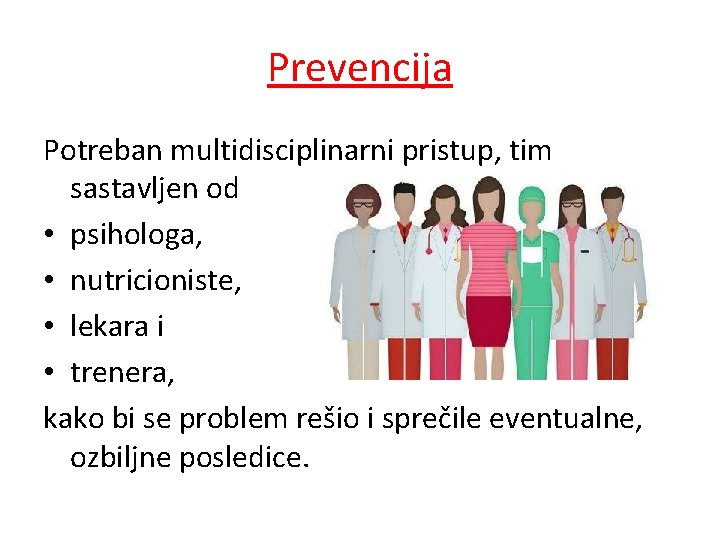 Prevencija

Potreban multidisciplinarni pristup, tim sastavljen od
• psihologa,
• nutricioniste,
• lekara i
• trenera,
kako bi se problem rešio i sprečile eventualne, ozbiljne posledice.